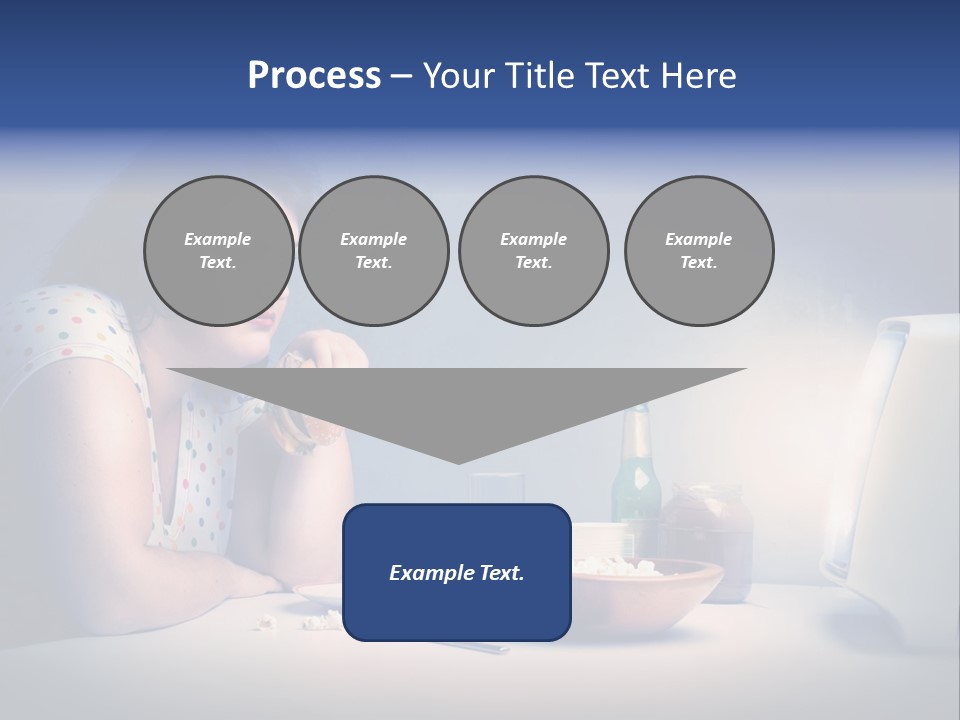 Process – Your Title Text Here

Example Text.

Example Text.

Example Text.

Example Text.

Example Text.